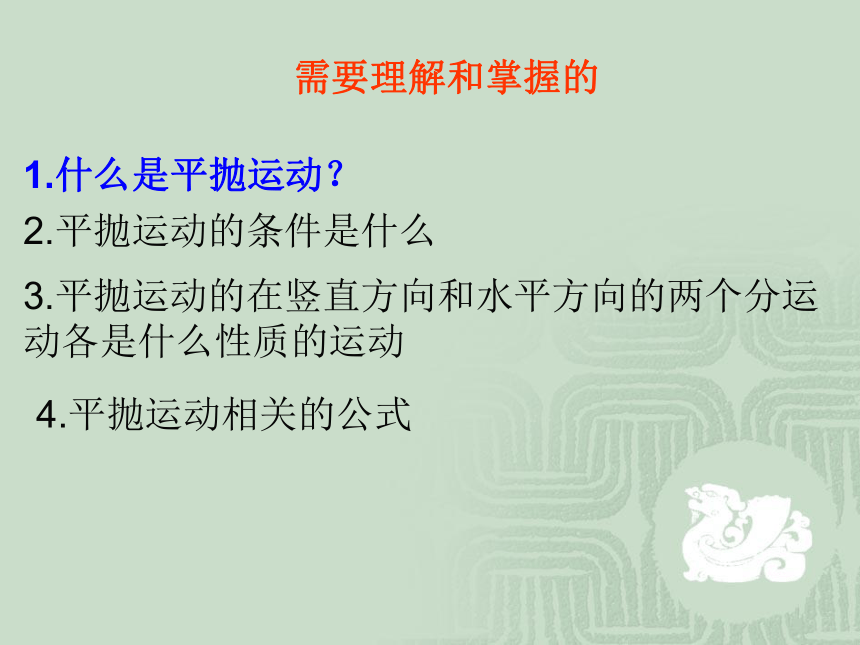 需要理解和掌握的

1.什么是平抛运动？

2.平抛运动的条件是什么

3.平抛运动的在竖直方向和水平方向的两个分运动各是什么性质的运动

4.平抛运动相关的公式